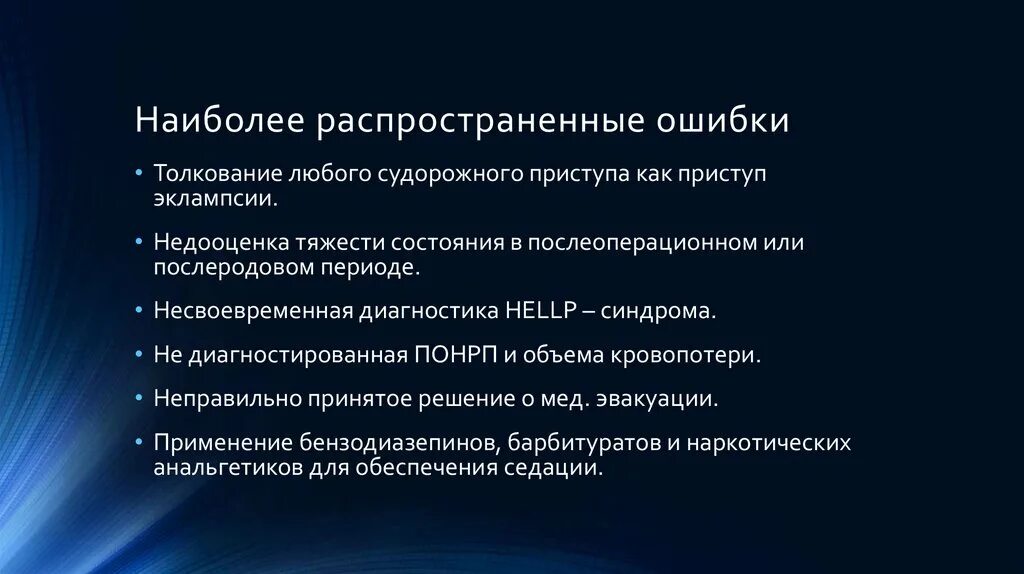 Наиболее распространенные ошибки

• Толкование любого судорожного приступа как приступ эклампсии.

• Недооценка тяжести состояния в послеоперационном или послеродовом периоде.

• Несвоевременная диагностика HELLP – синдрома.

• Не диагностированная ПОНРП и объема кровопотери.

• Неправильно принятое решение о мед. эвакуации.

• Применение бензодиазепинов, барбитуратов и наркотических анальгетиков для обеспечения седации.